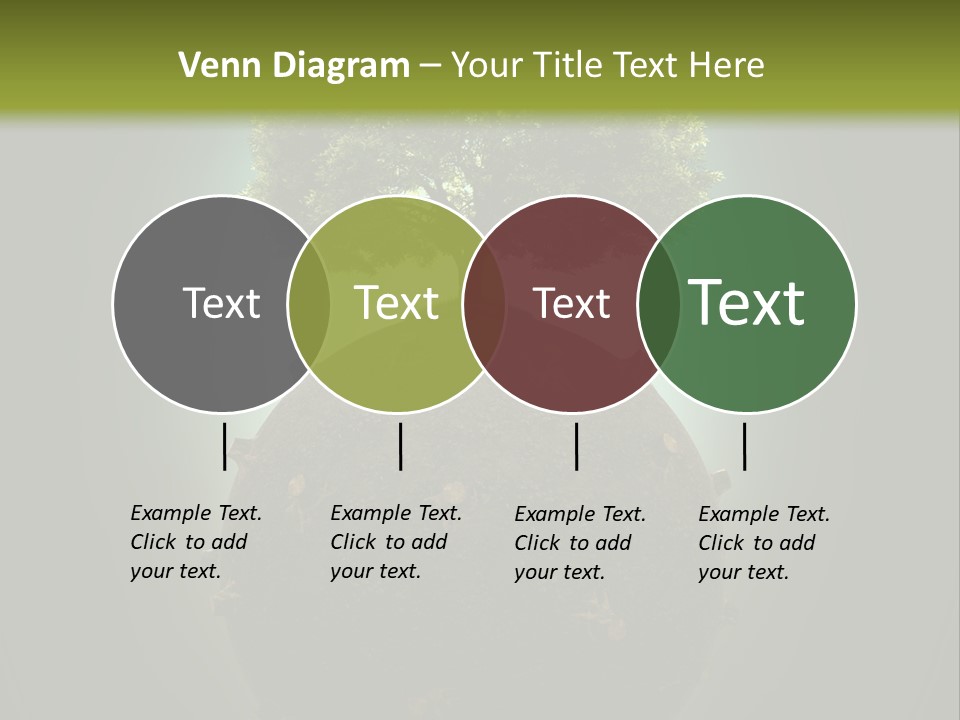 Venn Diagram – Your Title Text Here

Text

Text

Text

Text

Example Text. Click to add your text.

Example Text. Click to add your text.

Example Text. Click to add your text.

Example Text. Click to add your text.